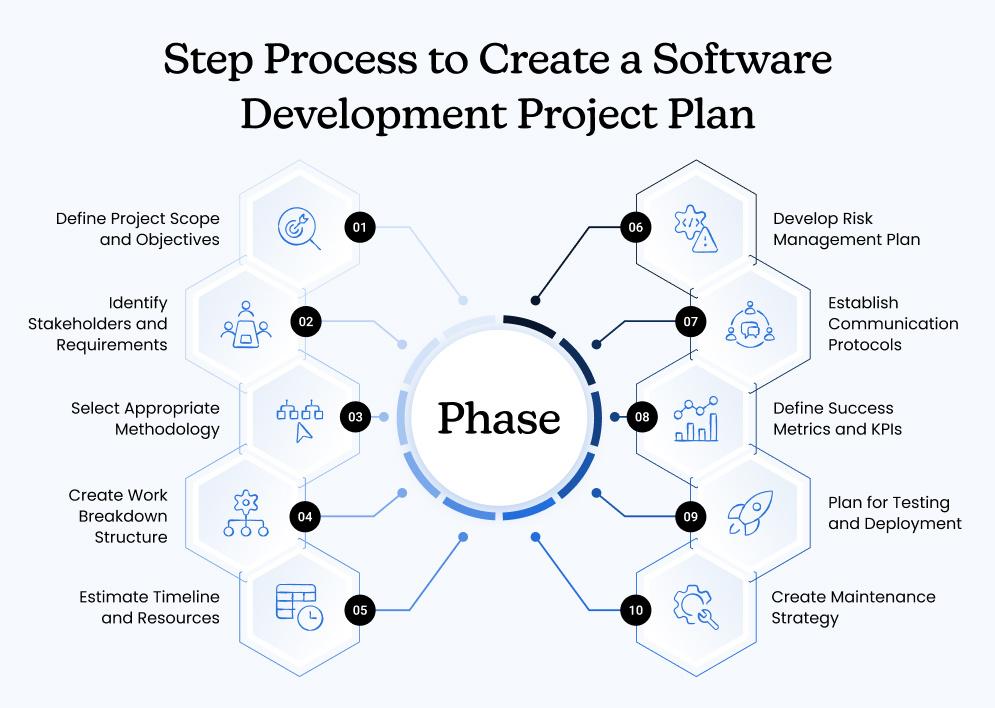 Step Process to Create a Software Development Project Plan

Define Project Scope and Objectives
01

Identify Stakeholders and Requirements
02

Select Appropriate Methodology
03

Create Work Breakdown Structure
04

Estimate Timeline and Resources
05

Phase

06
Develop Risk Management Plan

07
Establish Communication Protocols

08
Define Success Metrics and KPIs

09
Plan for Testing and Deployment

10
Create Maintenance Strategy